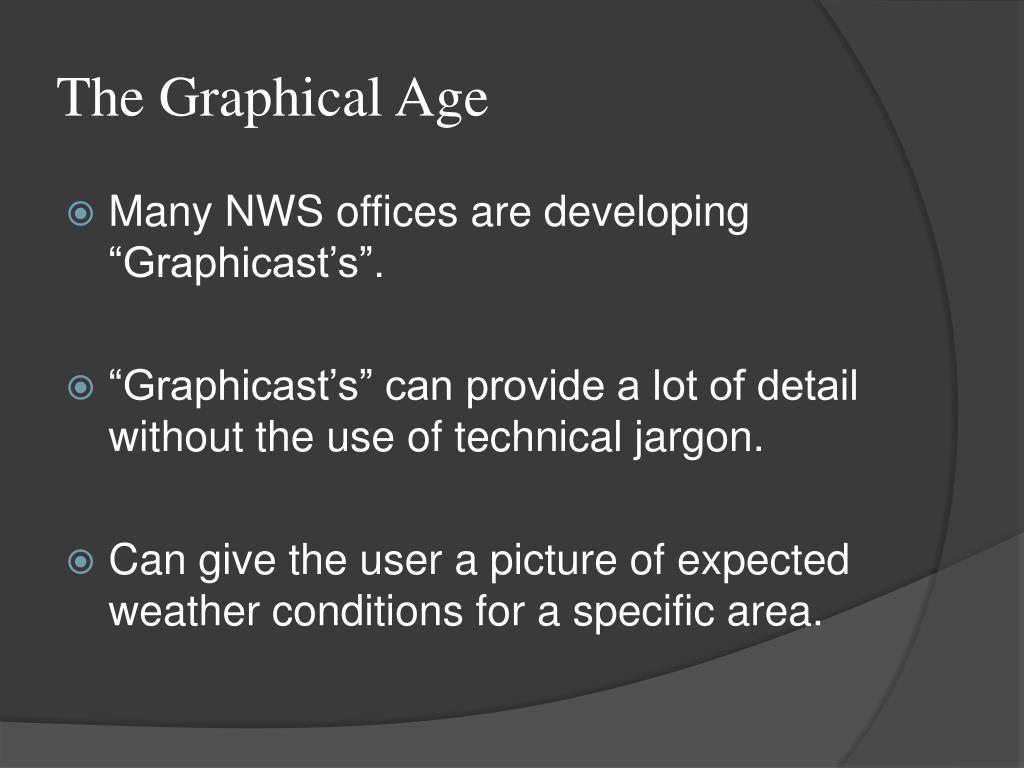 The Graphical Age

Many NWS offices are developing “Graphicast’s”.

“Graphicast’s” can provide a lot of detail without the use of technical jargon.

Can give the user a picture of expected weather conditions for a specific area.